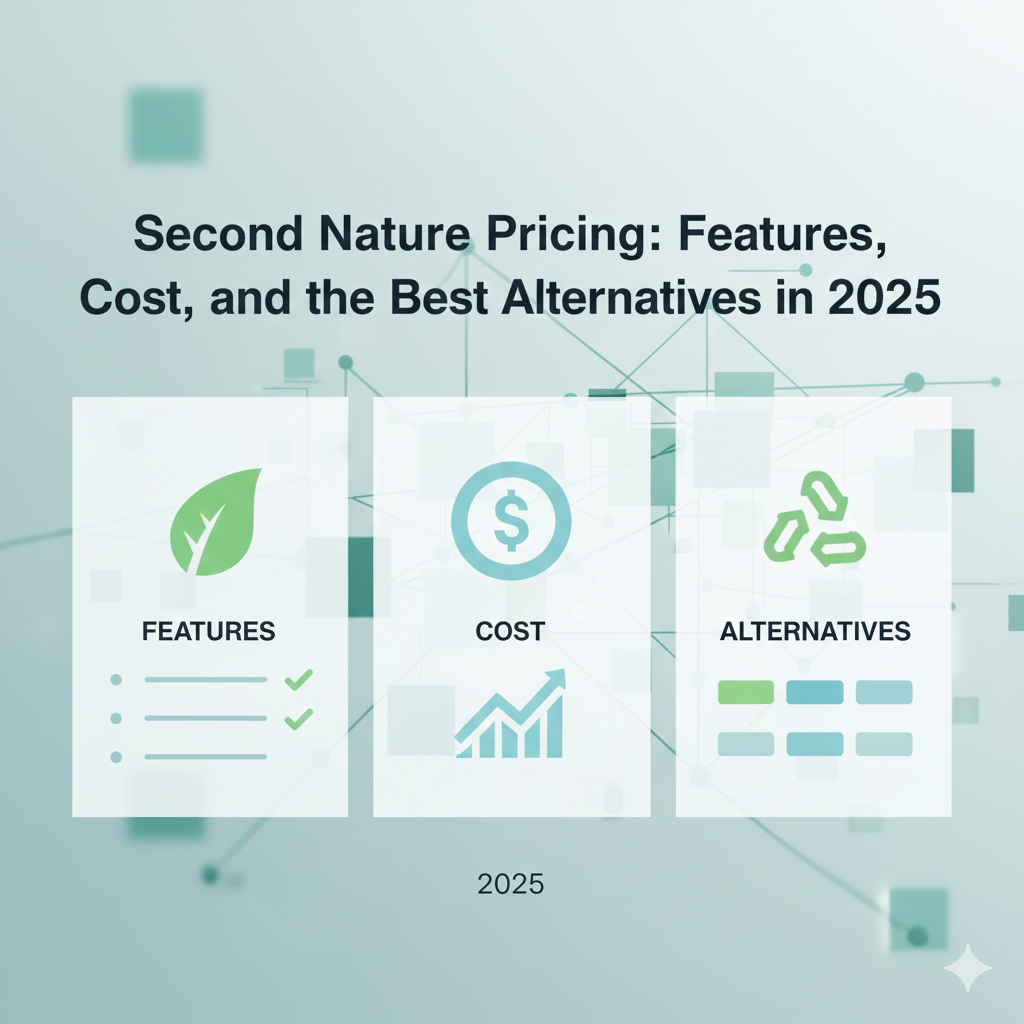 Second Nature Pricing: Features, Cost, and the Best Alternatives in 2025

FEATURES

$

COST

ALTERNATIVES

2025